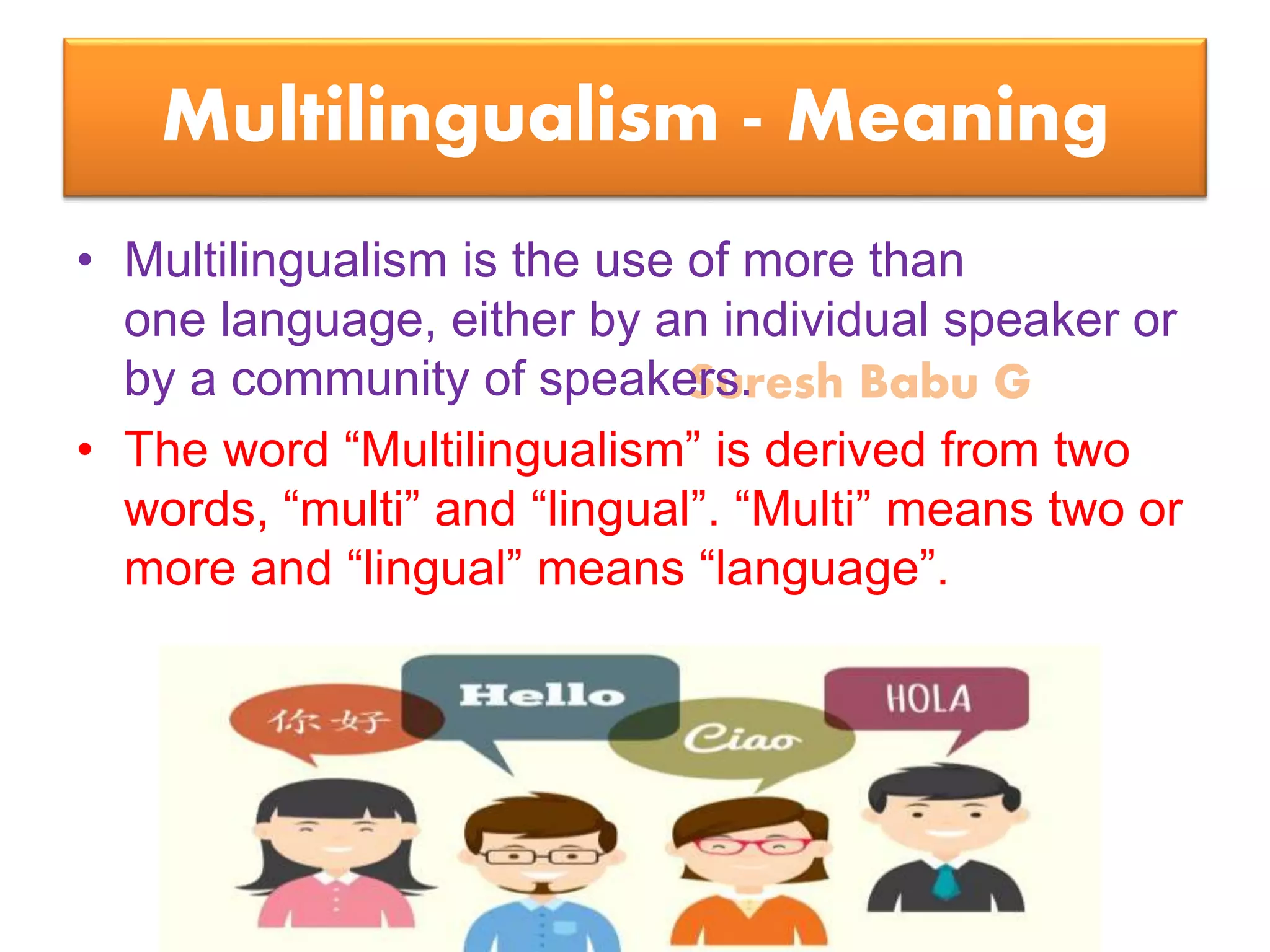 Multilingualism - Meaning

• Multilingualism is the use of more than one language, either by an individual speaker or by a community of speakers.

Suresh Babu G

• The word “Multilingualism” is derived from two words, “multi” and “lingual”. “Multi” means two or more and “lingual” means “language”.

你好

Hello

Ciao

HOLA